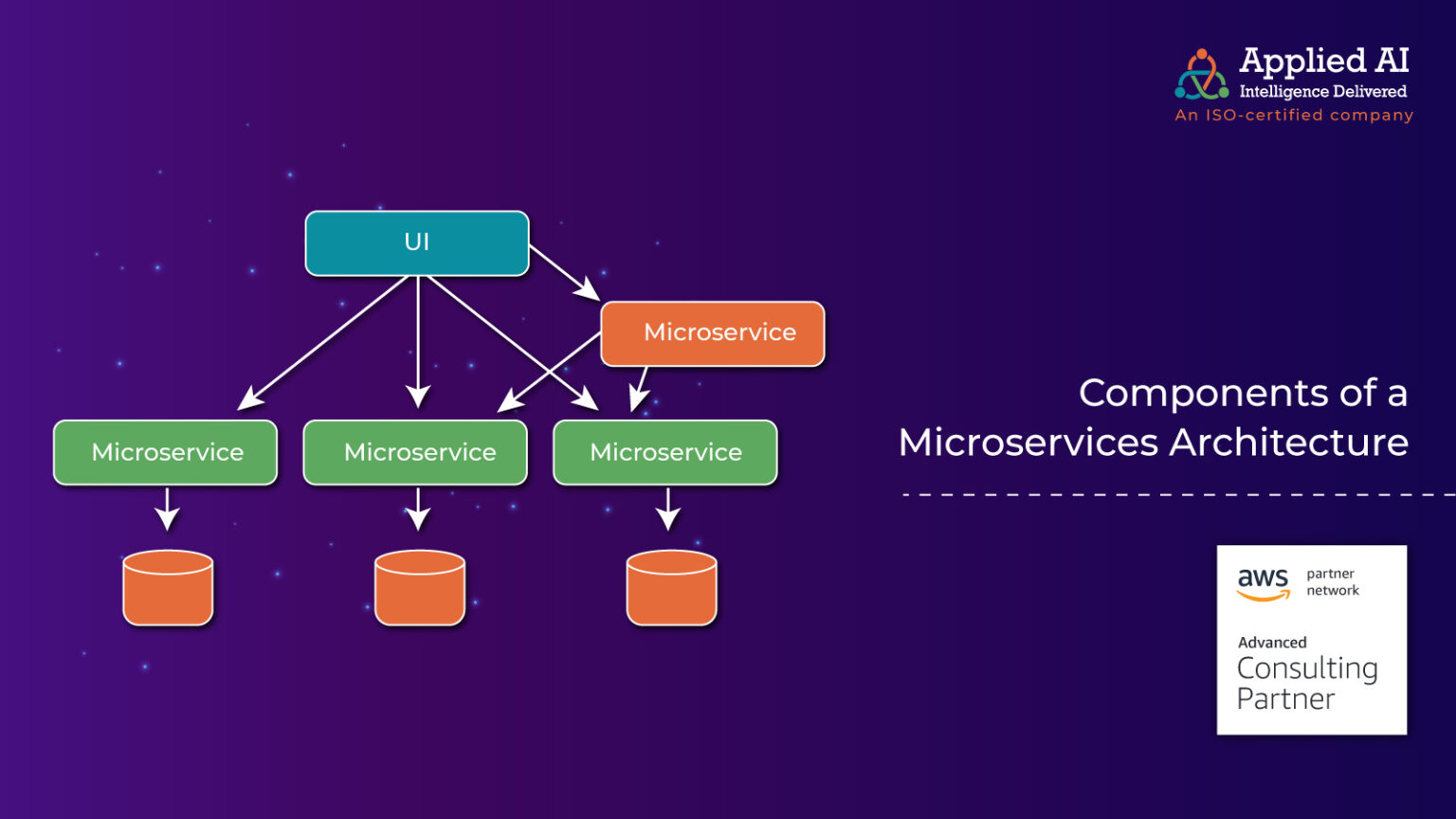 Applied AI
Intelligence Delivered
An ISO-certified company

UI

Microservice

Microservice

Microservice

Microservice

Components of a Microservices Architecture

aws partner network

Advanced
Consulting
Partner